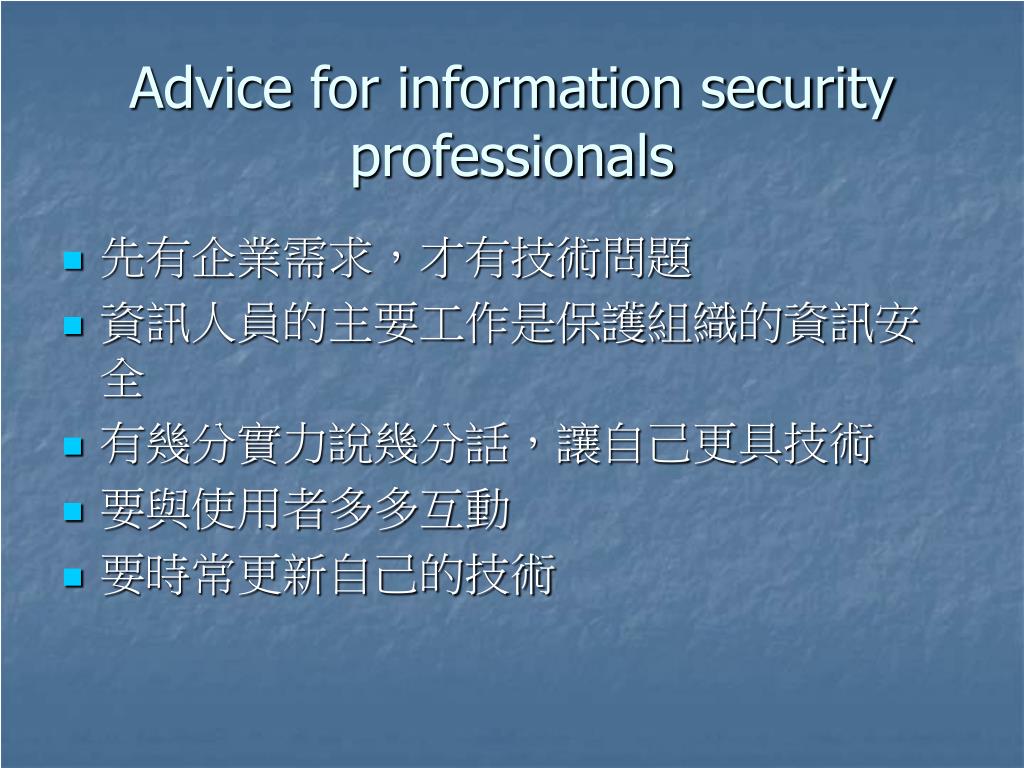 Advice for information security professionals

- 先有企業需求，才有技術問題
- 資訊人員的主要工作是保護組織的資訊安全
- 有幾分實力說幾分話，讓自己更具技術
- 要與使用者多多互動
- 要時常更新自己的技術